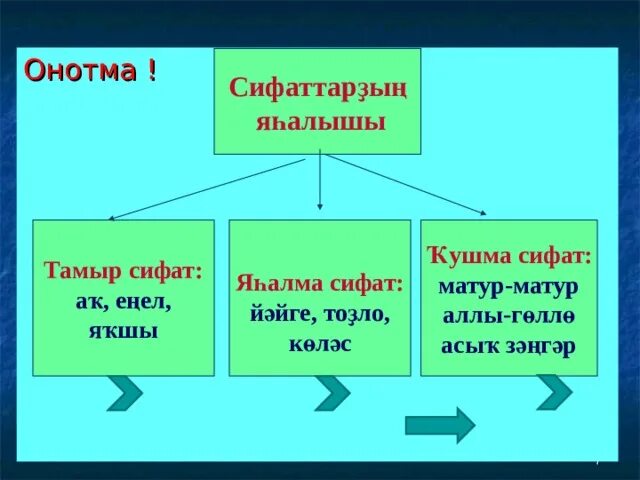 Онотма !

Сифаттарҙың яһалышы

Тамыр сифат: аҡ, еңел, яҡшы

Яһалма сифат: йәйге, тоҙло, көләс

Ҡушма сифат: матур-матур аллы-гөллө асыҡ зәңгәр